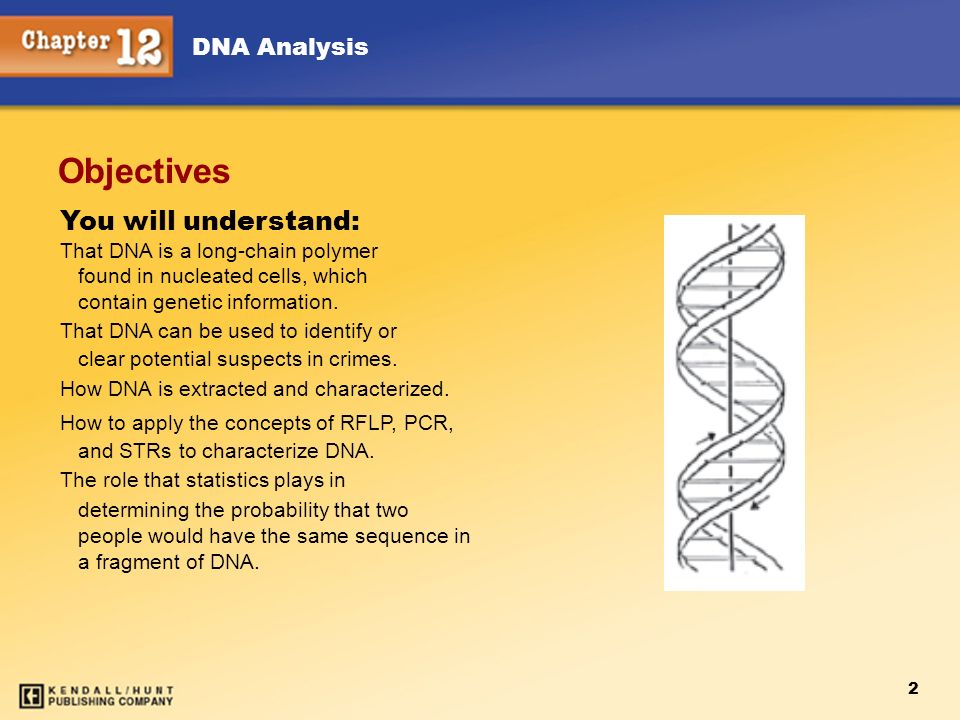 Chapter 12 DNA Analysis

Objectives

You will understand:

That DNA is a long-chain polymer found in nucleated cells, which contain genetic information.

That DNA can be used to identify or clear potential suspects in crimes.

How DNA is extracted and characterized.

How to apply the concepts of RFLP, PCR, and STRs to characterize DNA.

The role that statistics plays in determining the probability that two people would have the same sequence in a fragment of DNA.

KENDALL/HUNT PUBLISHING COMPANY

2